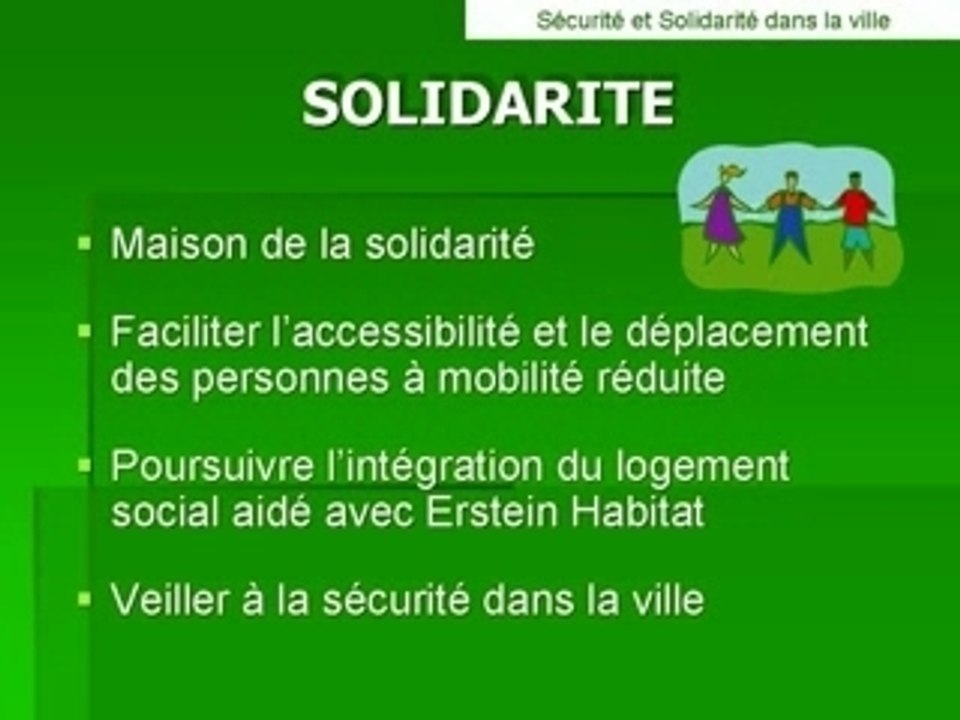 Sécurité et Solidarité dans la ville

SOLIDARITE

- Maison de la solidarité
- Faciliter l'accessibilité et le déplacement des personnes à mobilité réduite
- Poursuivre l'intégration du logement social aidé avec Erstein Habitat
- Veiller à la sécurité dans la ville